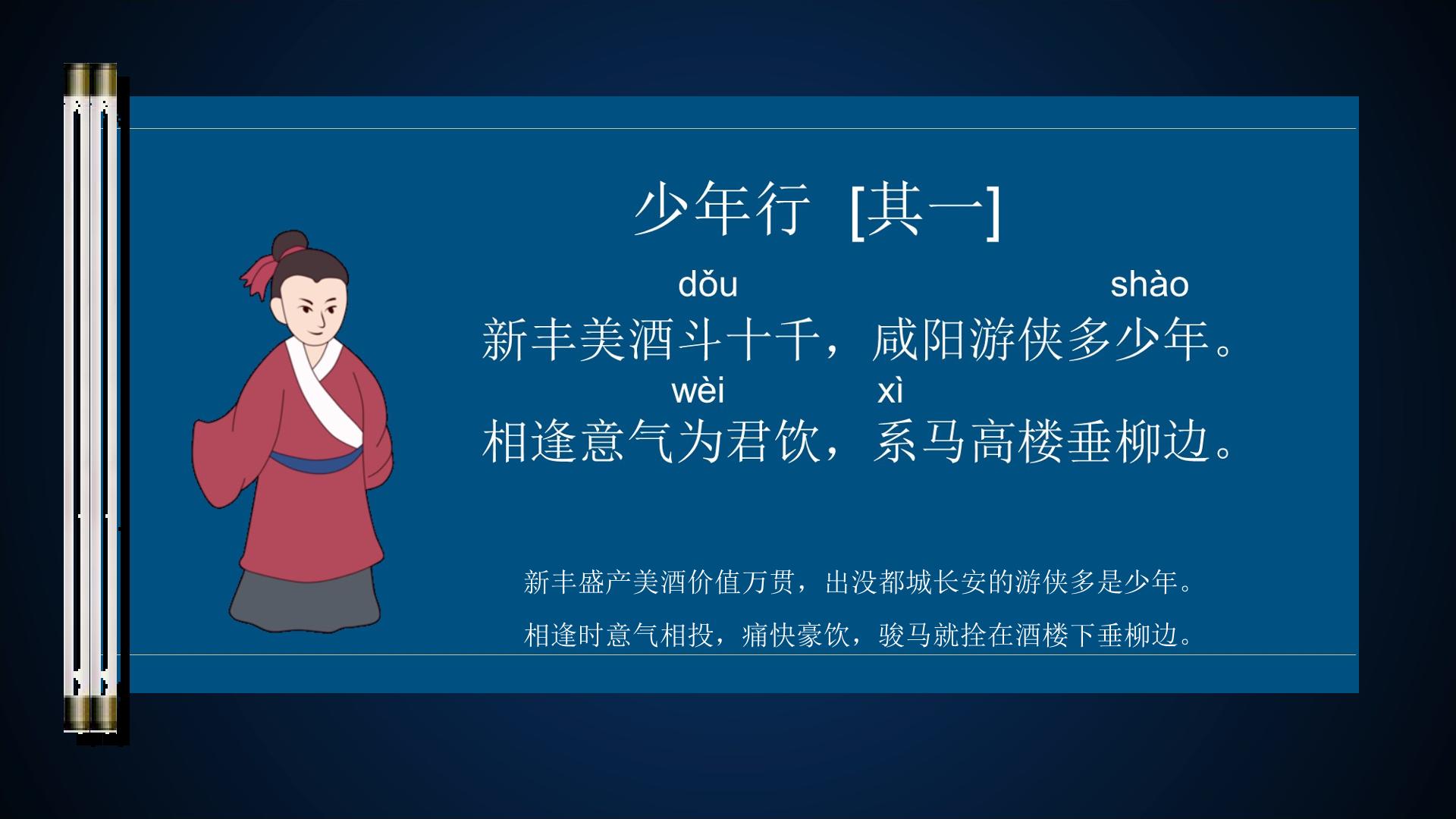 少年行 [其一]

dǒu shào

新丰美酒斗十千，咸阳游侠多少年。

wèi xì

相逢意气为君饮，系马高楼垂柳边。

新丰盛产美酒价值万贯，出没都城长安的游侠多是少年。

相逢时意气相投，痛快豪饮，骏马就拴在酒楼下垂柳边。